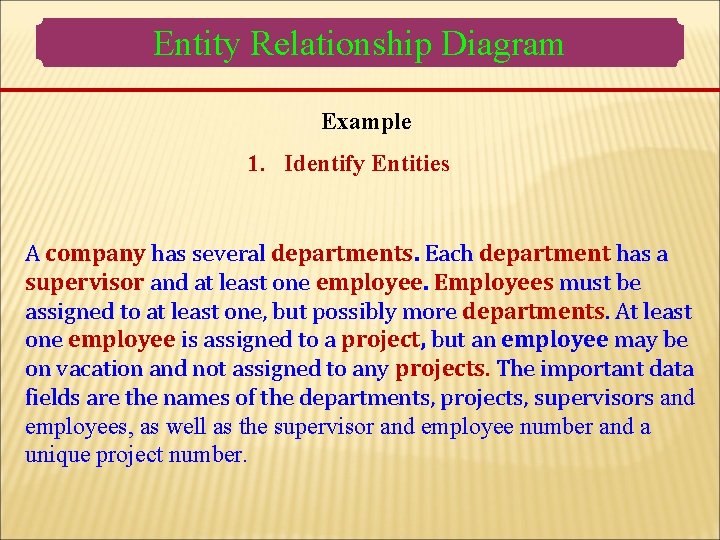 Entity Relationship Diagram

Example

1. Identify Entities

A company has several departments. Each department has a supervisor and at least one employee. Employees must be assigned to at least one, but possibly more departments. At least one employee is assigned to a project, but an employee may be on vacation and not assigned to any projects. The important data fields are the names of the departments, projects, supervisors and employees, as well as the supervisor and employee number and a unique project number.